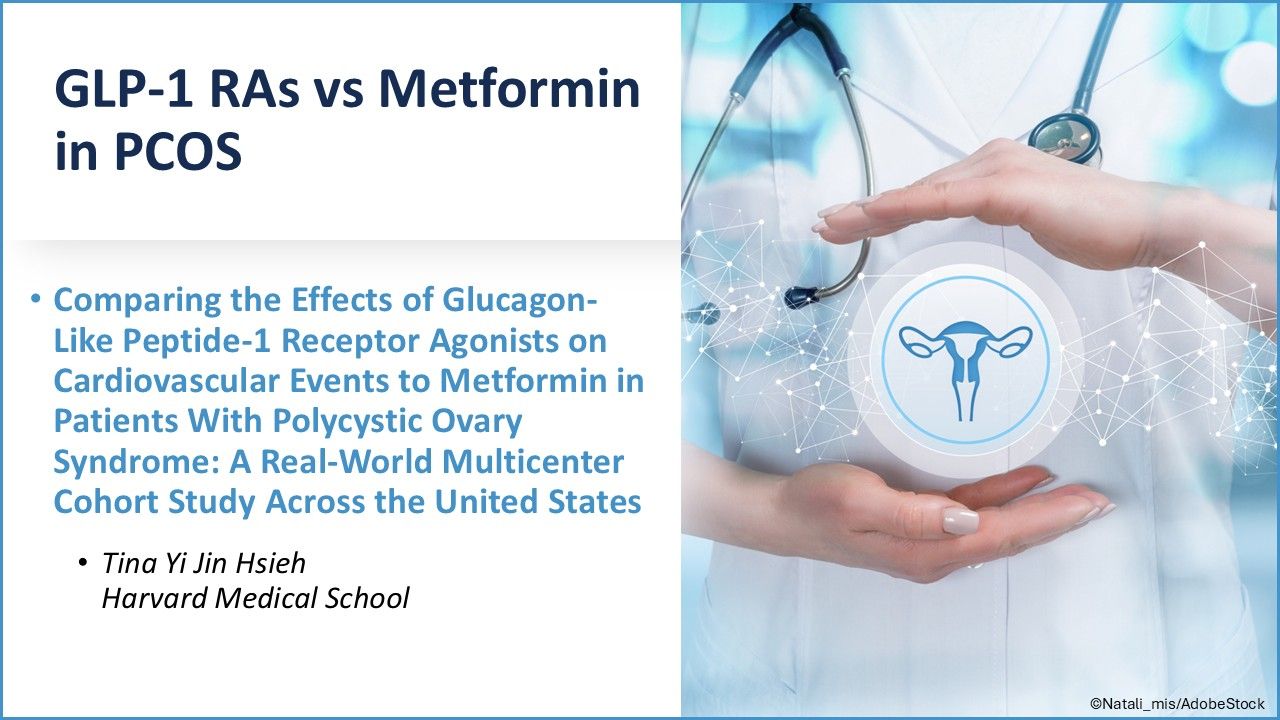 GLP-1 RAs vs Metformin in PCOS

• Comparing the Effects of Glucagon-Like Peptide-1 Receptor Agonists on Cardiovascular Events to Metformin in Patients With Polycystic Ovary Syndrome: A Real-World Multicenter Cohort Study Across the United States

• Tina Yi Jin Hsieh
Harvard Medical School

©Natali_mis/AdobeStock